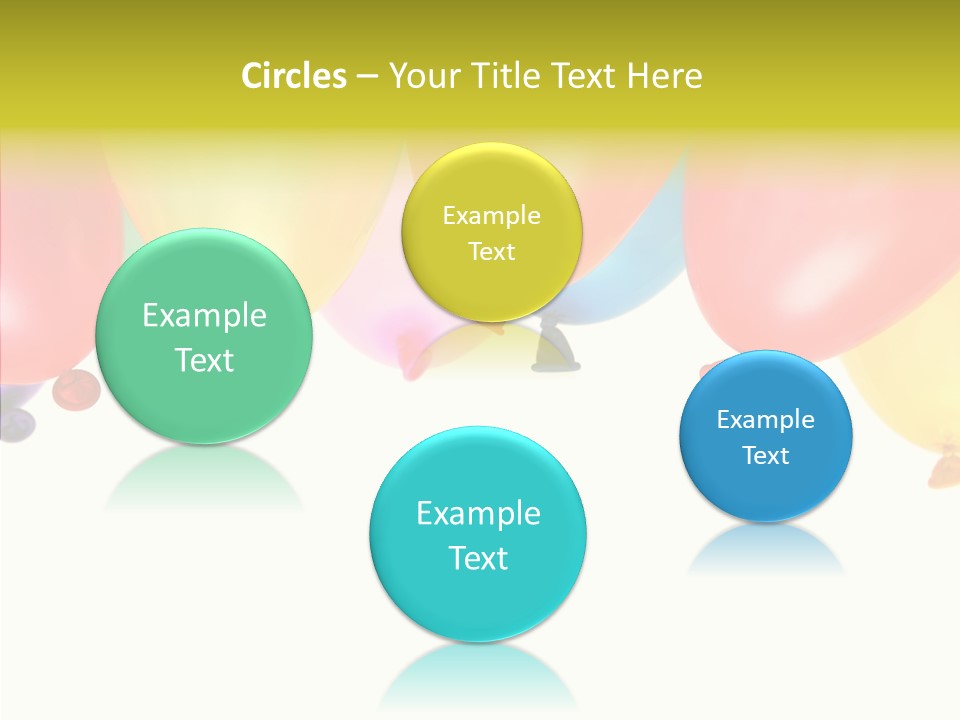 Circles – Your Title Text Here

Example Text

Example Text

Example Text

Example Text